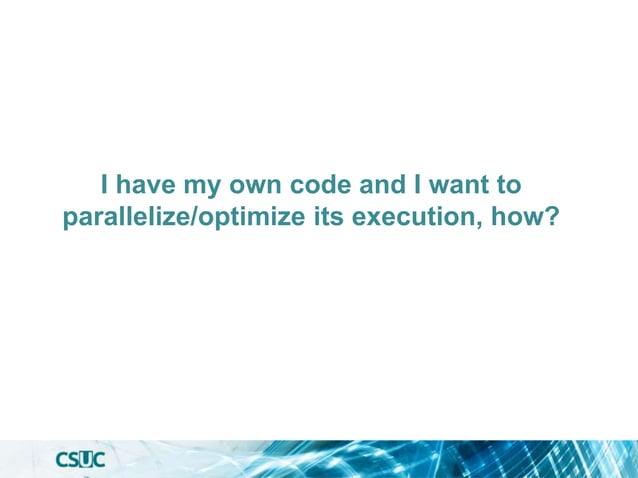 I have my own code and I want to parallelize/optimize its execution, how?

CSUC